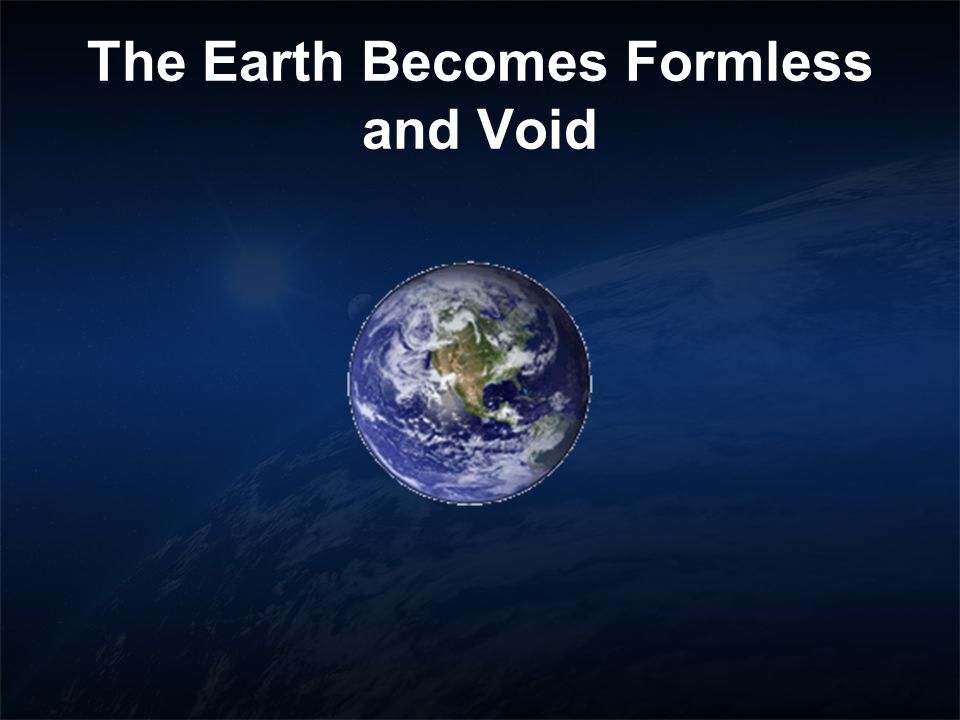 The Earth Becomes Formless and Void